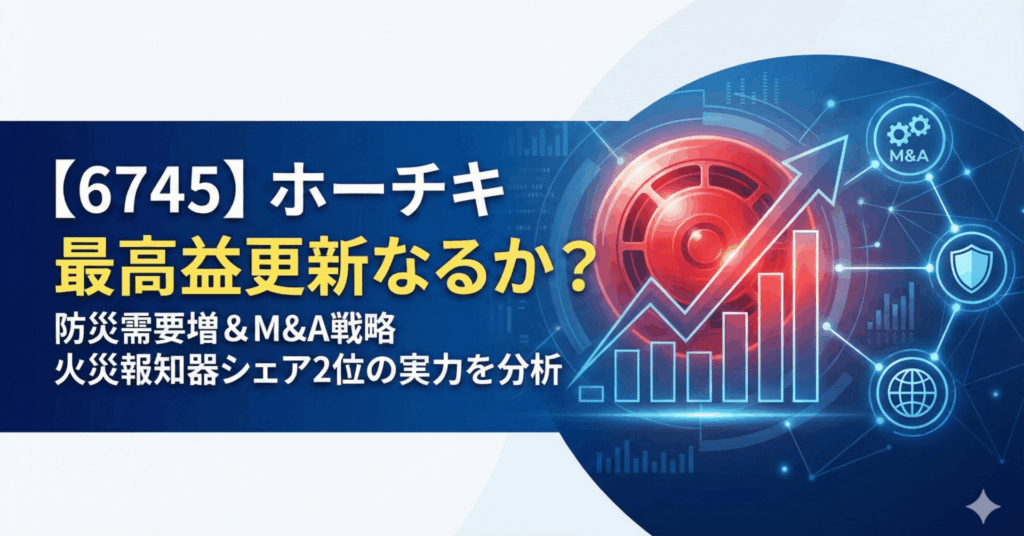 【6745】ホーチキ
最高益更新なるか？
防災需要増＆M&A戦略
火災報知器シェア2位の実力を分析

M&A